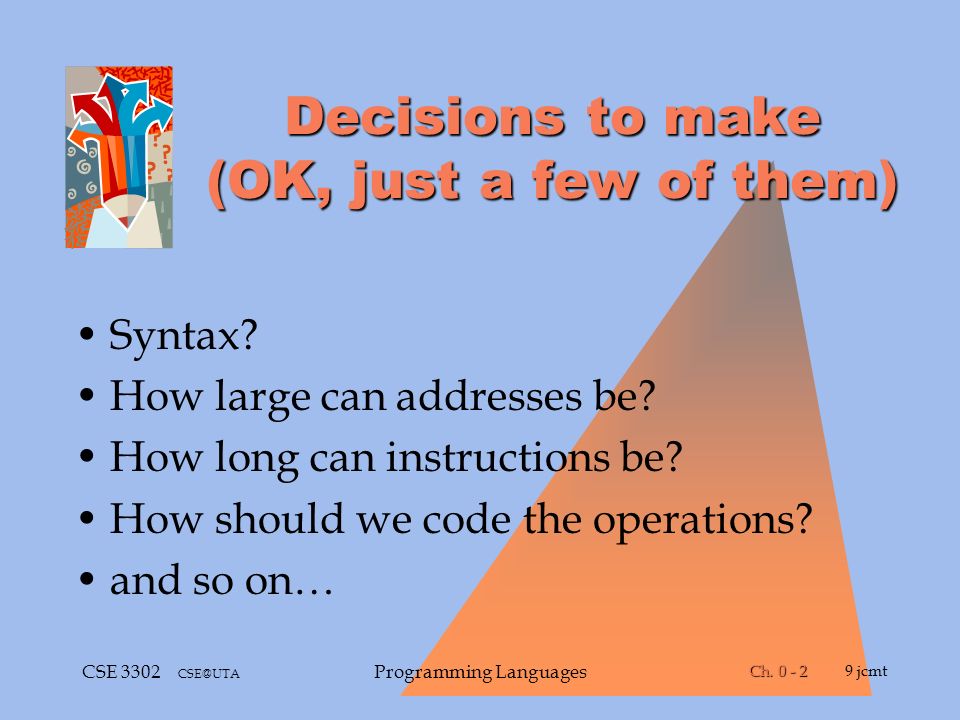 Decisions to make
(OK, just a few of them)

• Syntax?
• How large can addresses be?
• How long can instructions be?
• How should we code the operations?
• and so on…

CSE 3302 CSE@UTA Programming Languages Ch. 0 - 2 9 jcmt